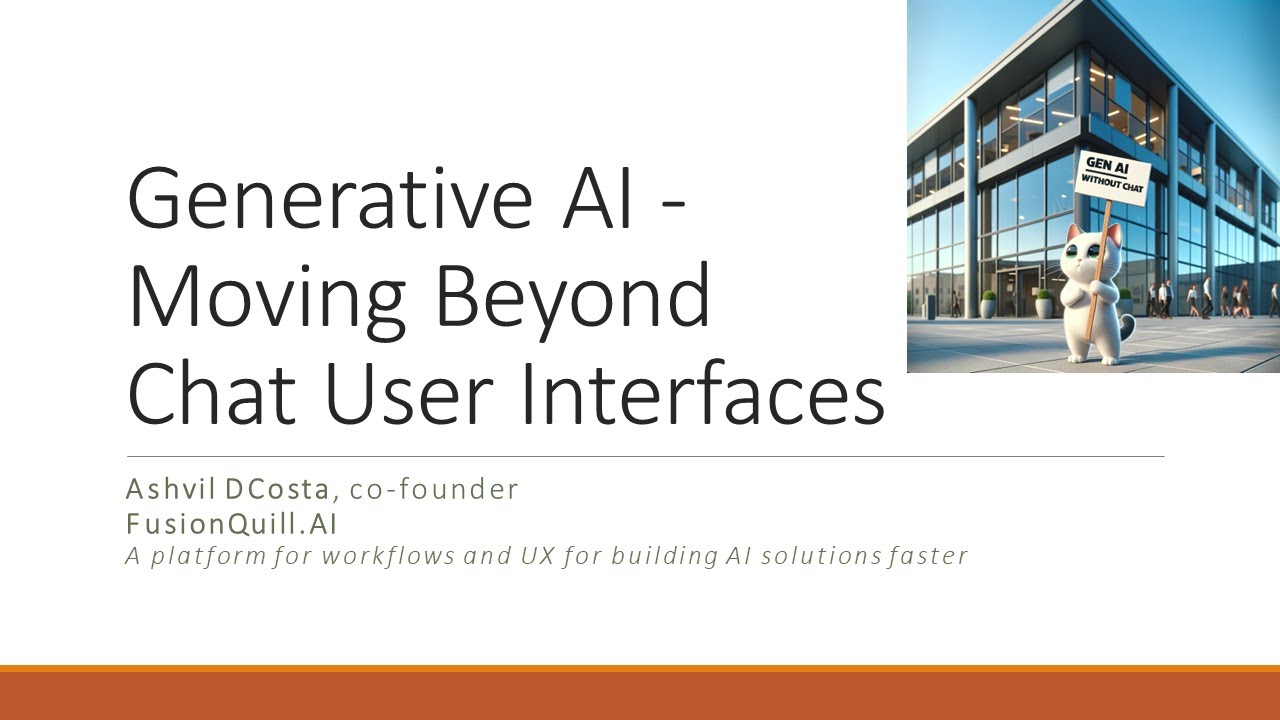 Generative AI - Moving Beyond Chat User Interfaces

GEN AI WITHOUT CHAT

Ashvil DCosta, co-founder
FusionQuill.AI
A platform for workflows and UX for building AI solutions faster